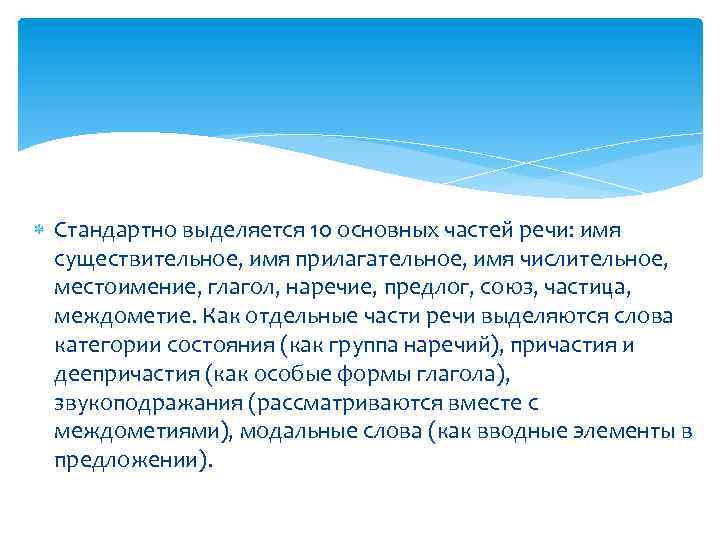 Стандартно выделяется 10 основных частей речи: имя существительное, имя прилагательное, имя числительное, местоимение, глагол, наречие, предлог, союз, частица, междометие. Как отдельные части речи выделяются слова категории состояния (как группа наречий), причастия и деепричастия (как особые формы глагола), звукоподражания (рассматриваются вместе с междометиями), модальные слова (как вводные элементы в предложении).